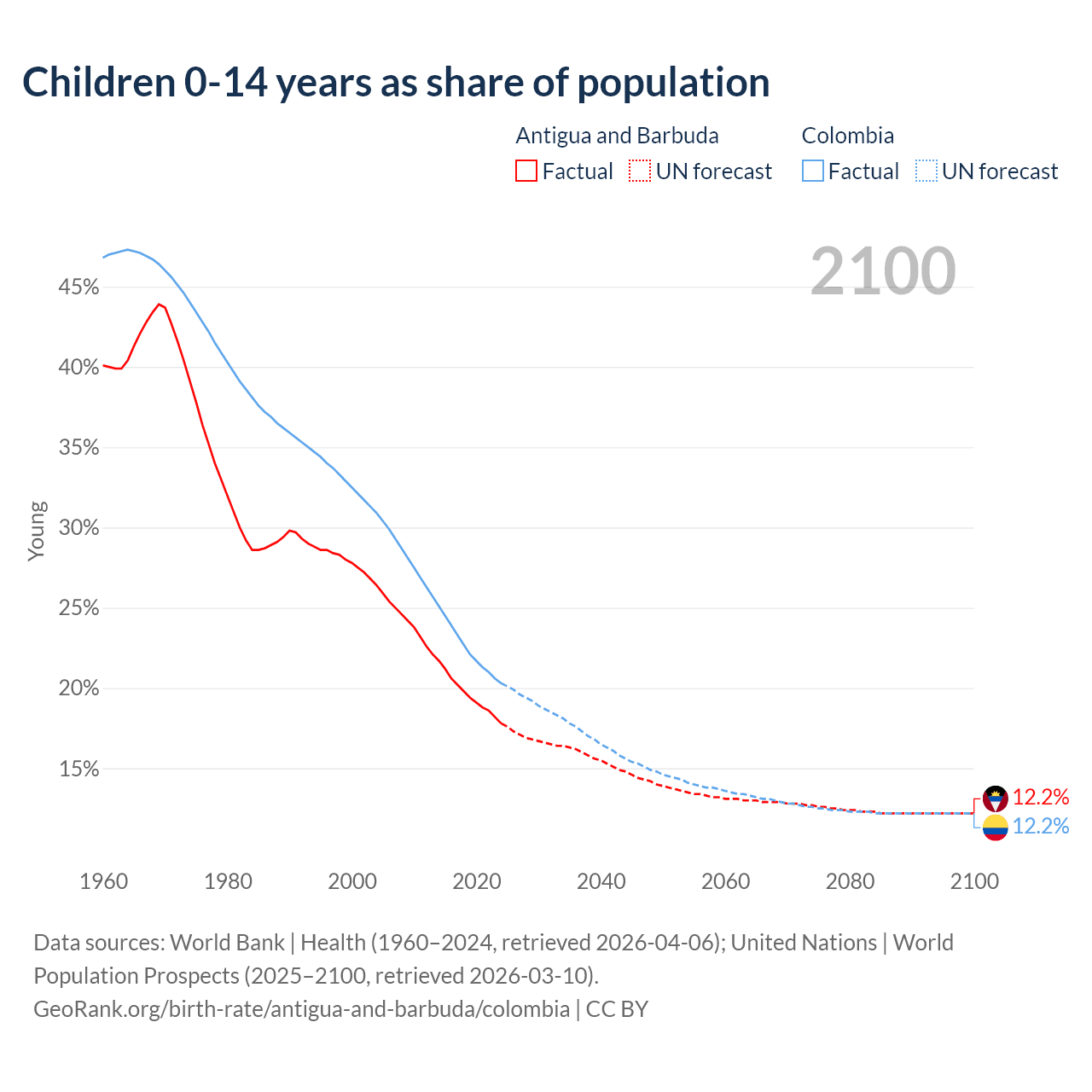 Children 0-14 years as share of population

Antigua and Barbuda
Factual
UN forecast

Colombia
Factual
UN forecast

2100

Young

45%
40%
35%
30%
25%
20%
15%

12.2%
12.2%

1960
1980
2000
2020
2040
2060
2080
2100

Data sources: World Bank | Health (1960–2024, retrieved 2026-04-06); United Nations | World Population Prospects (2025–2100, retrieved 2026-03-10).
GeoRank.org/birth-rate/antigua-and-barbuda/colombia | CC BY